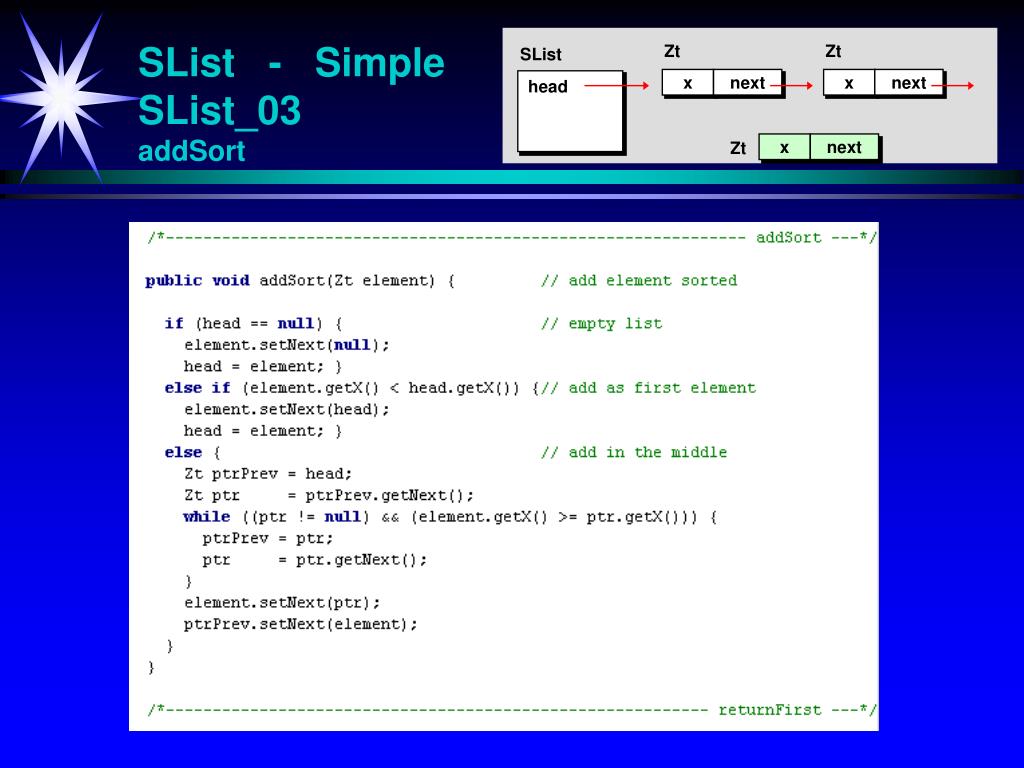 SList - Simple
SList_03
addSort

SList
head

Zt
x next

Zt
x next

Zt x next

/*-------------------------------------------------------------- addSort ---*/

public void addSort(Zt element) {         // add element sorted

  if (head == null) {                      // empty list
    element.setNext(null);
    head = element; }
  else if (element.getX() < head.getX()) {// add as first element
    element.setNext(head);
    head = element; }
  else {                                   // add in the middle
    Zt ptrPrev = head;
    Zt ptr     = ptrPrev.getNext();
    while ((ptr != null) && (element.getX() >= ptr.getX())) {
      ptrPrev = ptr;
      ptr     = ptr.getNext();
    }
    element.setNext(ptr);
    ptrPrev.setNext(element);
  }
}

/*---------------------------------------------------------- returnFirst ---*/